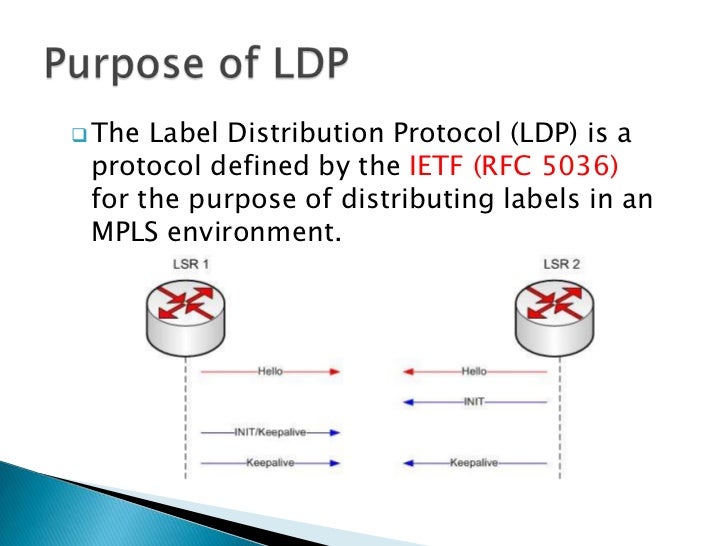 Purpose of LDP

The Label Distribution Protocol (LDP) is a protocol defined by the IETF (RFC 5036) for the purpose of distributing labels in an MPLS environment.

LSR 1

LSR 2

Hello

Hello

INIT

INIT/Keepalive

Keepalive

Keepalive